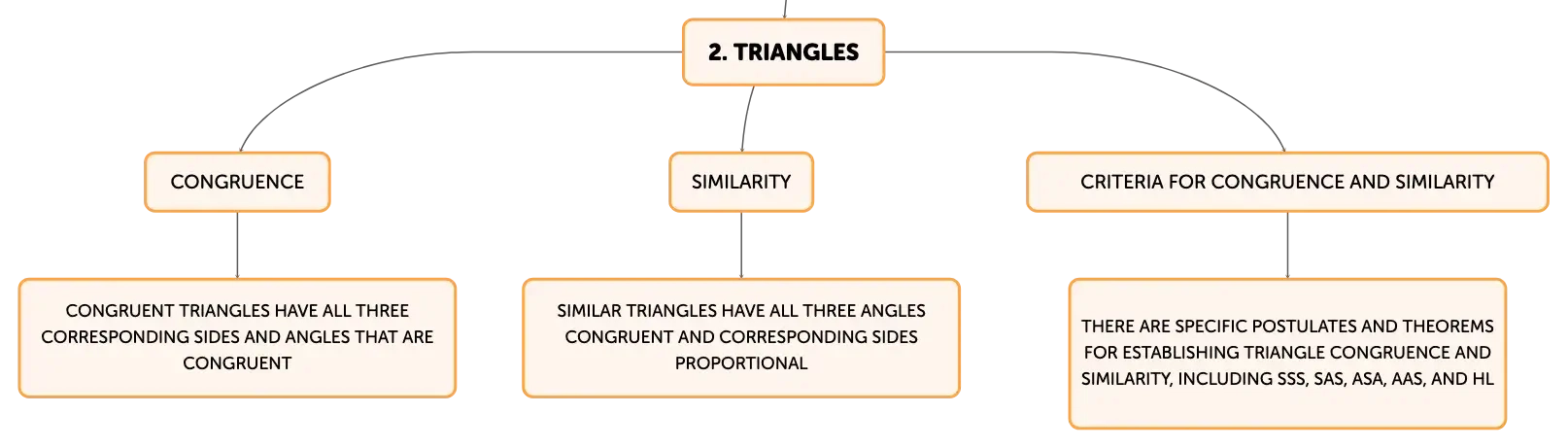 2. TRIANGLES

CONGRUENCE

SIMILARITY

CRITERIA FOR CONGRUENCE AND SIMILARITY

CONGRUENT TRIANGLES HAVE ALL THREE CORRESPONDING SIDES AND ANGLES THAT ARE CONGRUENT

SIMILAR TRIANGLES HAVE ALL THREE ANGLES CONGRUENT AND CORRESPONDING SIDES PROPORTIONAL

THERE ARE SPECIFIC POSTULATES AND THEOREMS FOR ESTABLISHING TRIANGLE CONGRUENCE AND SIMILARITY, INCLUDING SSS, SAS, ASA, AAS, AND HL